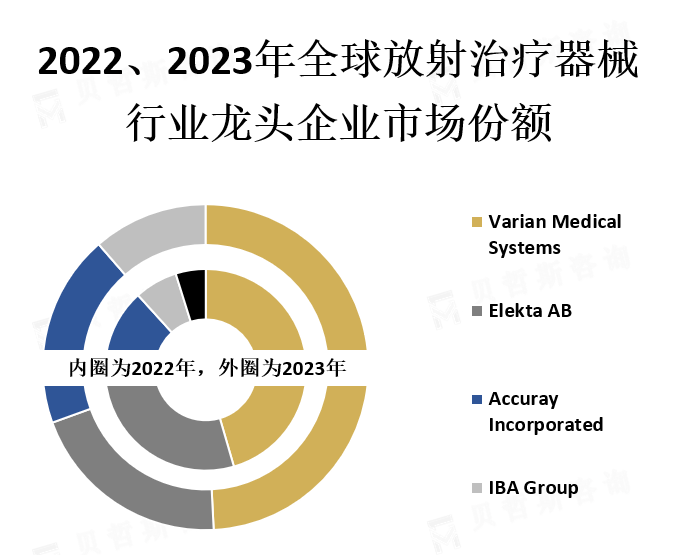 2022、2023年全球放射治疗器械行业龙头企业市场份额

内圈为2022年，外圈为2023年

Varian Medical Systems

Elekta AB

Accuray Incorporated

IBA Group

贝哲斯咨询